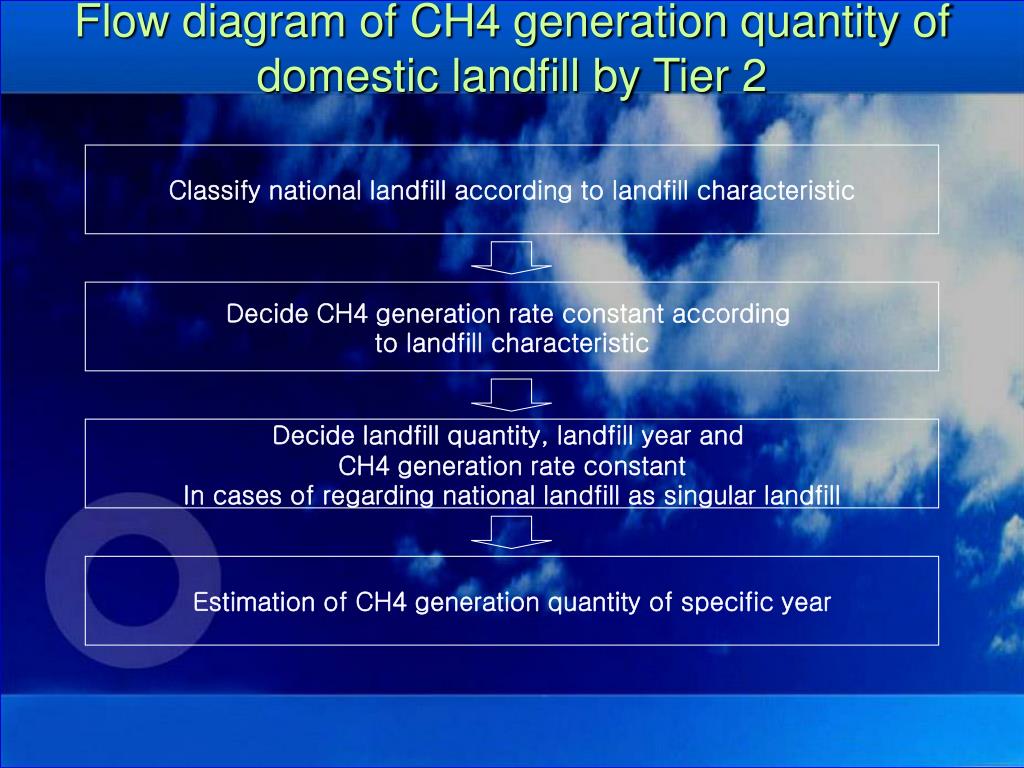 Flow diagram of CH4 generation quantity of domestic landfill by Tier 2

Classify national landfill according to landfill characteristic

Decide CH4 generation rate constant according to landfill characteristic

Decide landfill quantity, landfill year and CH4 generation rate constant
In cases of regarding national landfill as singular landfill

Estimation of CH4 generation quantity of specific year